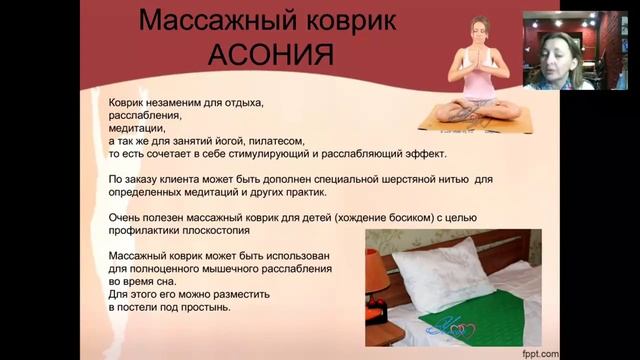 Массажный коврик АСОНИЯ

Коврик незаменим для отдыха,
расслабления,
медитации,
а так же для занятий йогой, пилатесом,
то есть сочетает в себе стимулирующий и расслабляющий эффект.

По заказу клиента может быть дополнен специальной шерстяной нитью для определенных медитаций и других практик.

Очень полезен массажный коврик для детей (хождение босиком) с целью профилактики плоскостопия

Массажный коврик может быть использован для полноценного мышечного расслабления во время сна.
Для этого его можно разместить в постели под простынь.

fppt.com